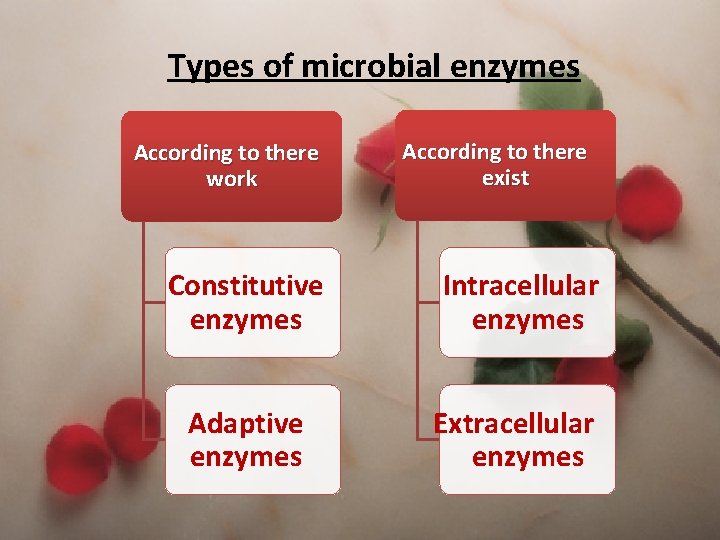 Types of microbial enzymes

According to there work

Constitutive enzymes

Adaptive enzymes

According to there exist

Intracellular enzymes

Extracellular enzymes